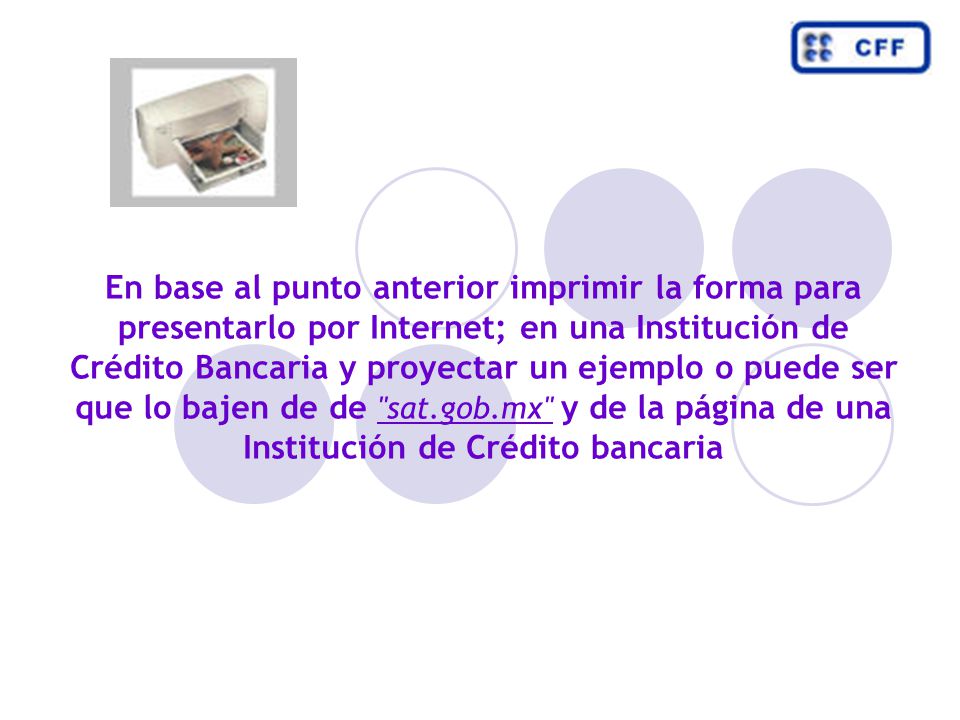 CFF

En base al punto anterior imprimir la forma para presentarlo por Internet; en una Institución de Crédito Bancaria y proyectar un ejemplo o puede ser que lo bajen de de "sat.gob.mx" y de la página de una Institución de Crédito bancaria